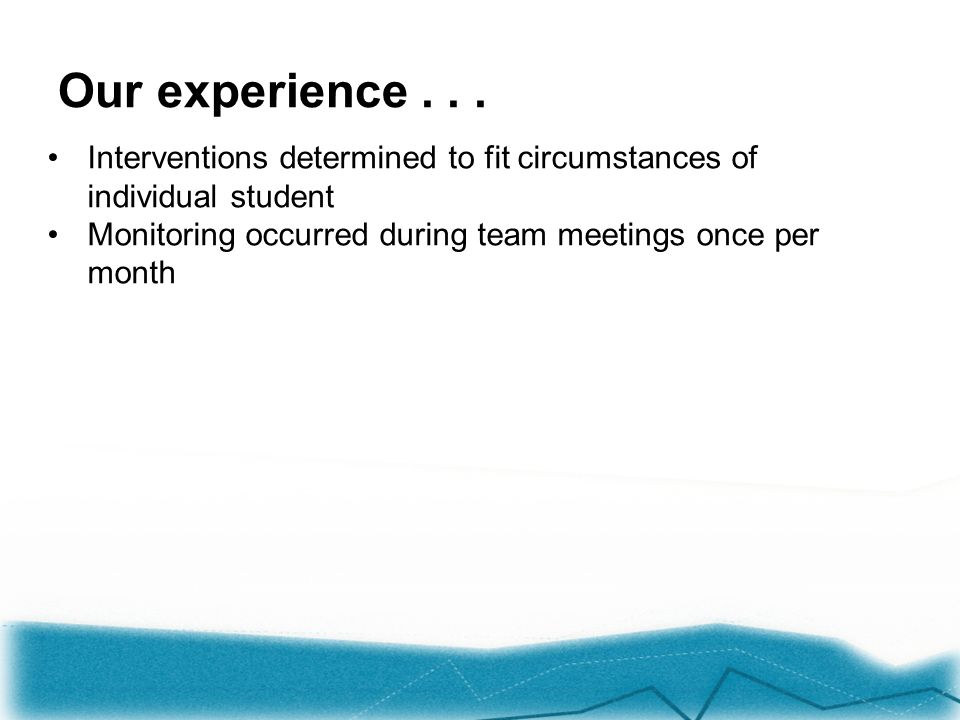 Our experience . . .

• Interventions determined to fit circumstances of individual student
• Monitoring occurred during team meetings once per month